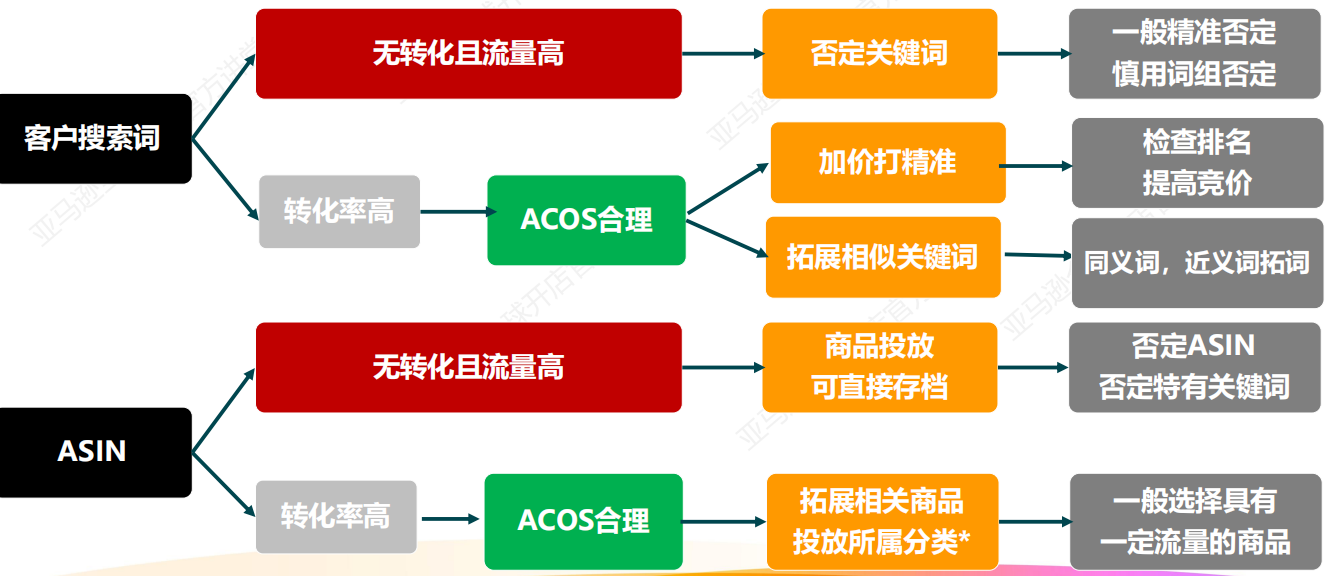 客户搜索词

无转化且流量高

否定关键词

一般精准否定
慎用词组否定

转化率高

ACOS合理

加价打精准

检查排名
提高竞价

拓展相似关键词

同义词，近义词拓词

ASIN

无转化且流量高

商品投放
可直接存档

否定ASIN
否定特有关键词

转化率高

ACOS合理

拓展相关商品
投放所属分类*

一般选择具有
一定流量的商品